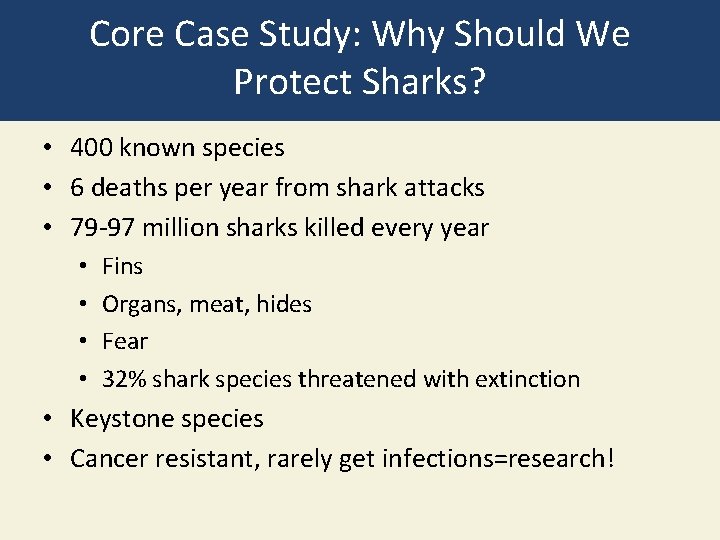 Core Case Study: Why Should We Protect Sharks?

• 400 known species
• 6 deaths per year from shark attacks
• 79-97 million sharks killed every year
  • Fins
  • Organs, meat, hides
  • Fear
  • 32% shark species threatened with extinction
• Keystone species
• Cancer resistant, rarely get infections=research!